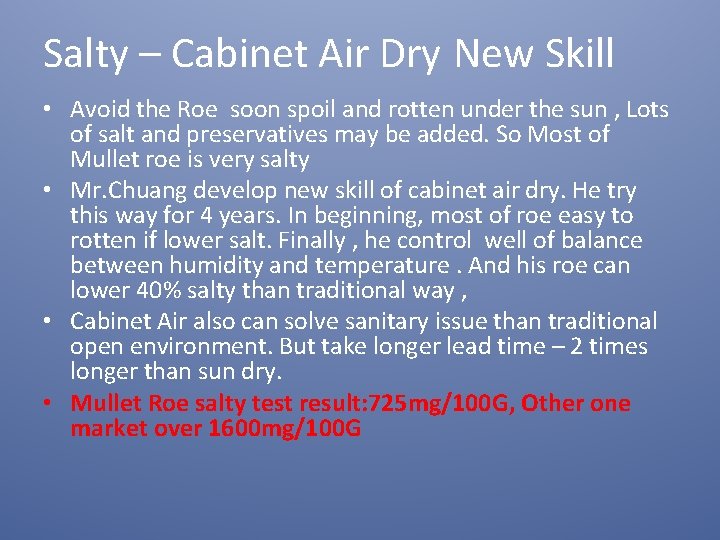 Salty – Cabinet Air Dry New Skill

• Avoid the Roe soon spoil and rotten under the sun , Lots of salt and preservatives may be added. So Most of Mullet roe is very salty
• Mr.Chuang develop new skill of cabinet air dry. He try this way for 4 years. In beginning, most of roe easy to rotten if lower salt. Finally , he control well of balance between humidity and temperature . And his roe can lower 40% salty than traditional way ,
• Cabinet Air also can solve sanitary issue than traditional open environment. But take longer lead time – 2 times longer than sun dry.
• Mullet Roe salty test result:725mg/100G, Other one market over 1600mg/100G